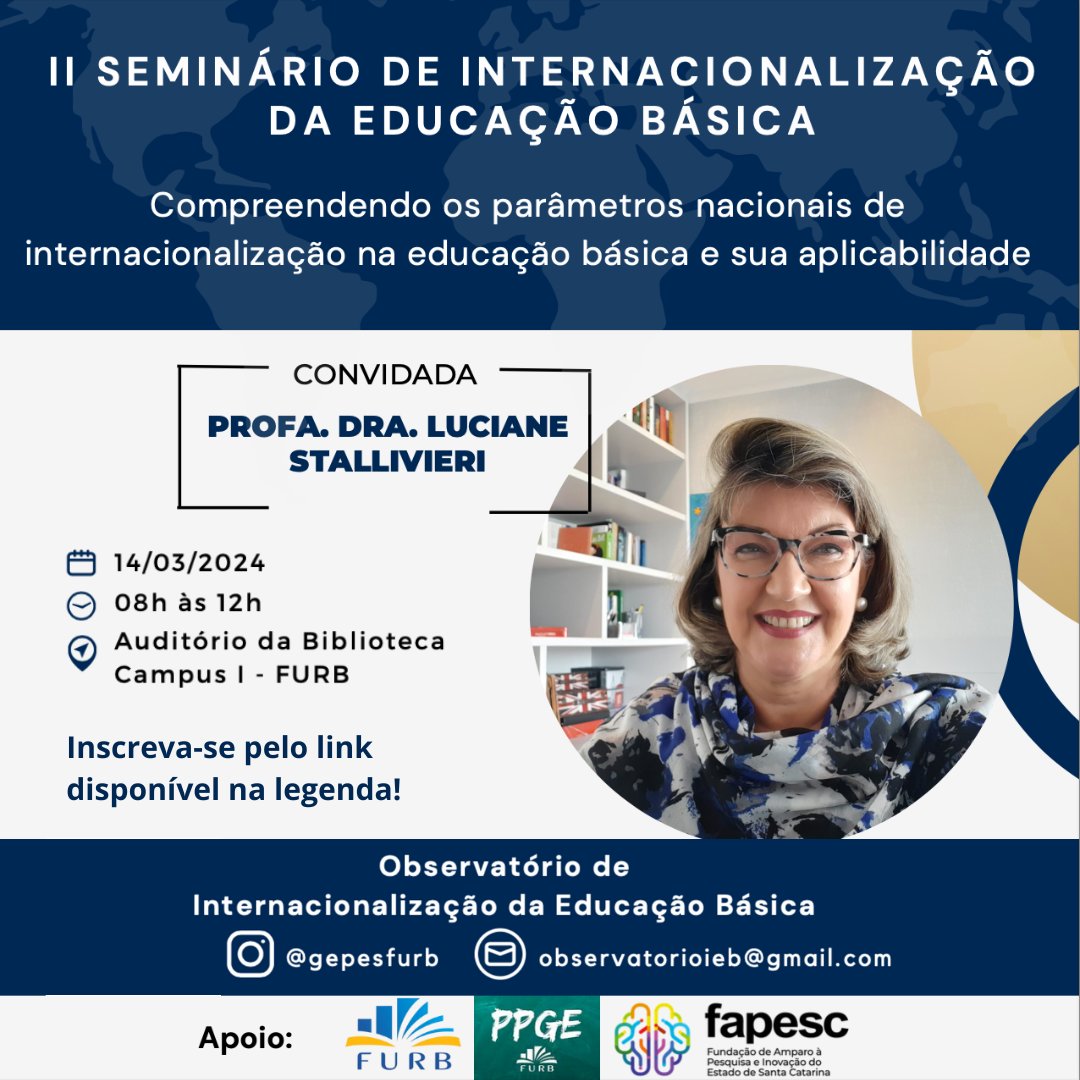 II SEMINÁRIO DE INTERNACIONALIZAÇÃO DA EDUCAÇÃO BÁSICA

Compreendendo os parâmetros nacionais de internacionalização na educação básica e sua aplicabilidade

CONVIDADA

PROFA. DRA. LUCIANE STALLIVIERI

14/03/2024

08h às 12h

Auditório da Biblioteca
Campus I - FURB

Inscreva-se pelo link disponível na legenda!

Observatório de Internacionalização da Educação Básica

@gepesfurb

observatorioieb@gmail.com

Apoio:

FURB

PPGE
FURB

fapesc
Fundação de Amparo à Pesquisa e Inovação do Estado de Santa Catarina